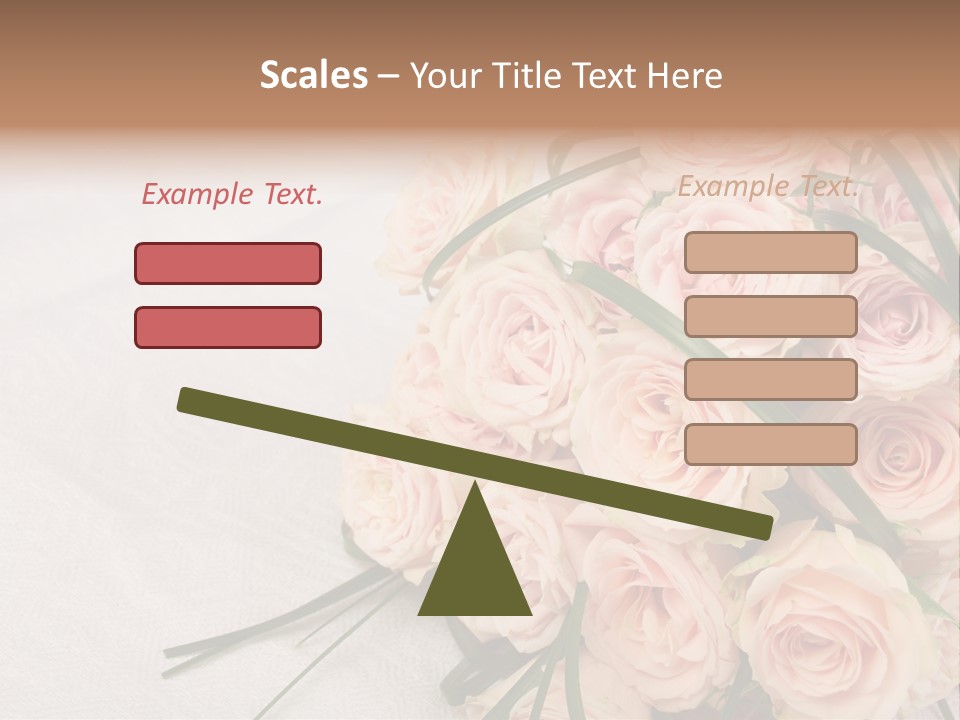 Scales – Your Title Text Here

Example Text.

Example Text.